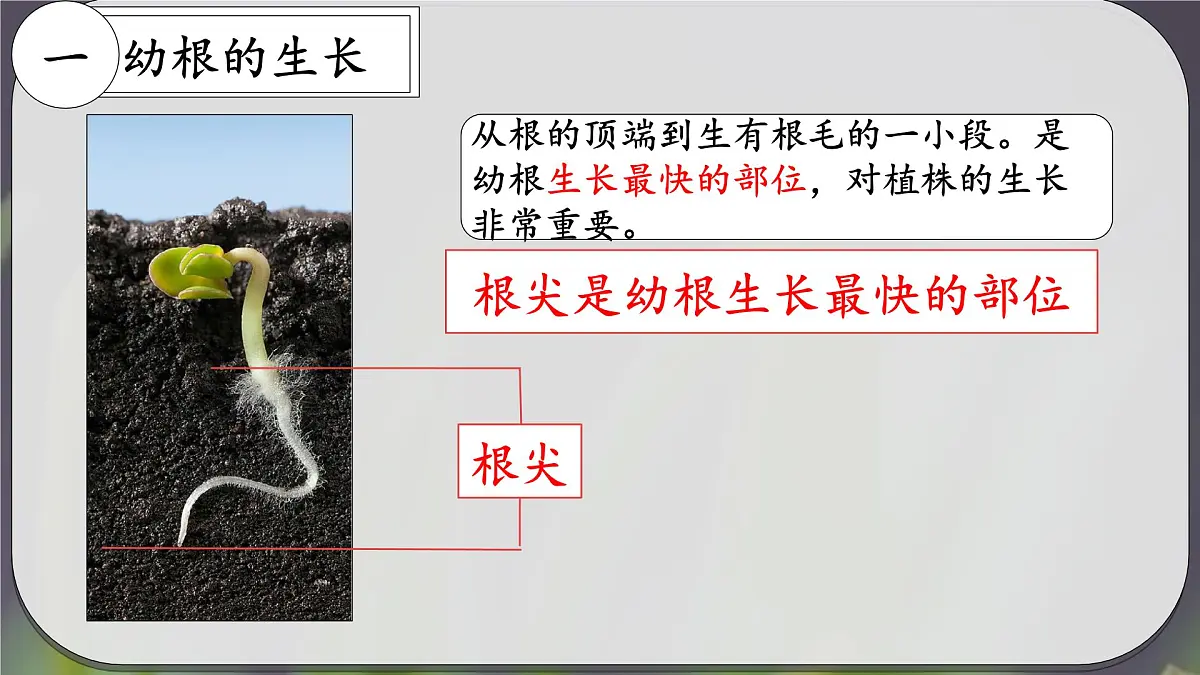 一 幼根的生长

从根的顶端到生有根毛的一小段。是幼根生长最快的部位，对植株的生长非常重要。

根尖是幼根生长最快的部位

根尖